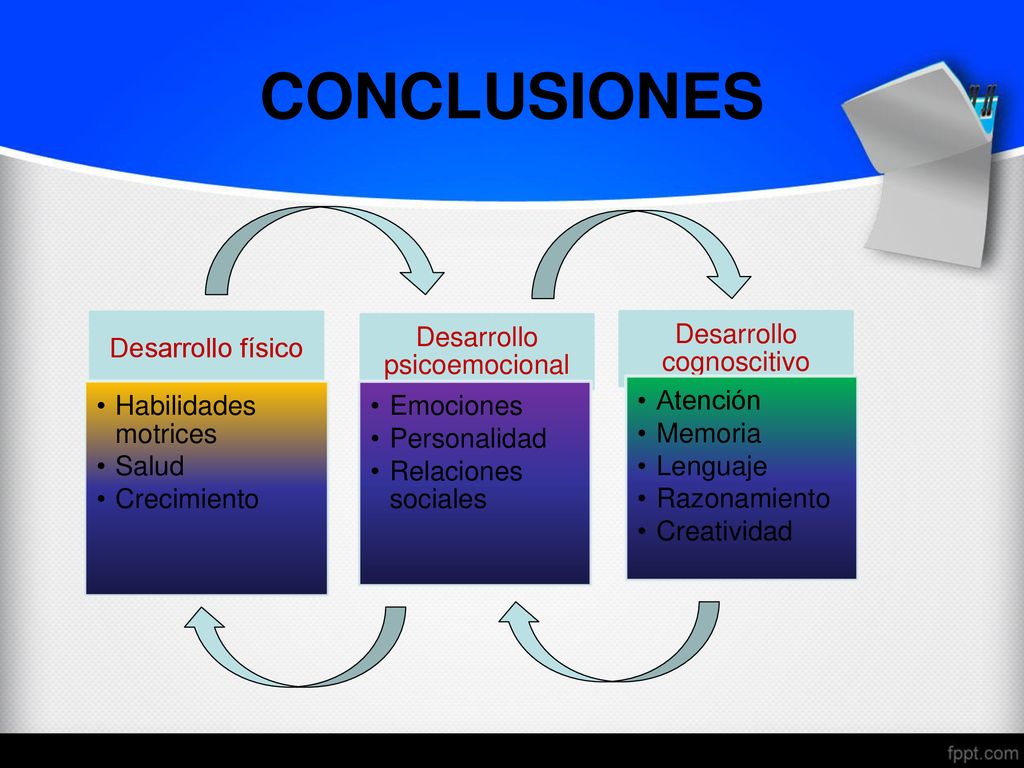 CONCLUSIONES

Desarrollo físico
• Habilidades motrices
• Salud
• Crecimiento

Desarrollo psicoemocional
• Emociones
• Personalidad
• Relaciones sociales

Desarrollo cognoscitivo
• Atención
• Memoria
• Lenguaje
• Razonamiento
• Creatividad

fppt.com